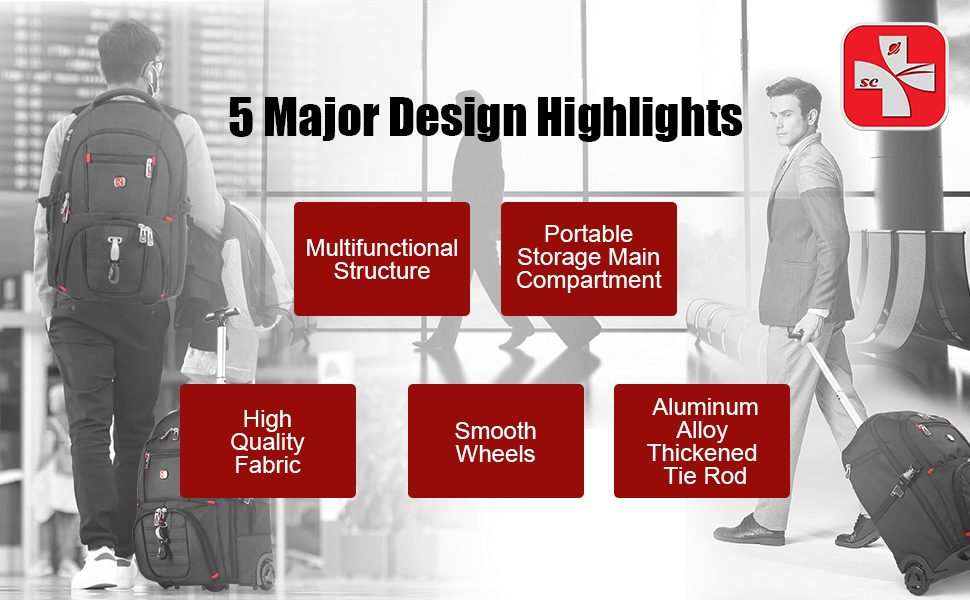 sc

5 Major Design Highlights

Multifunctional Structure

Portable Storage Main Compartment

High Quality Fabric

Smooth Wheels

Aluminum Alloy Thickened Tie Rod